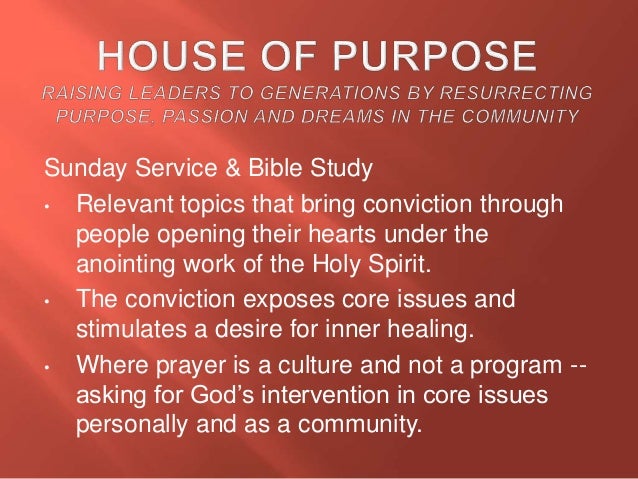 HOUSE OF PURPOSE

RAISING LEADERS TO GENERATIONS BY RESURRECTING PURPOSE, PASSION AND DREAMS IN THE COMMUNITY

Sunday Service & Bible Study

• Relevant topics that bring conviction through people opening their hearts under the anointing work of the Holy Spirit.

• The conviction exposes core issues and stimulates a desire for inner healing.

• Where prayer is a culture and not a program -- asking for God's intervention in core issues personally and as a community.